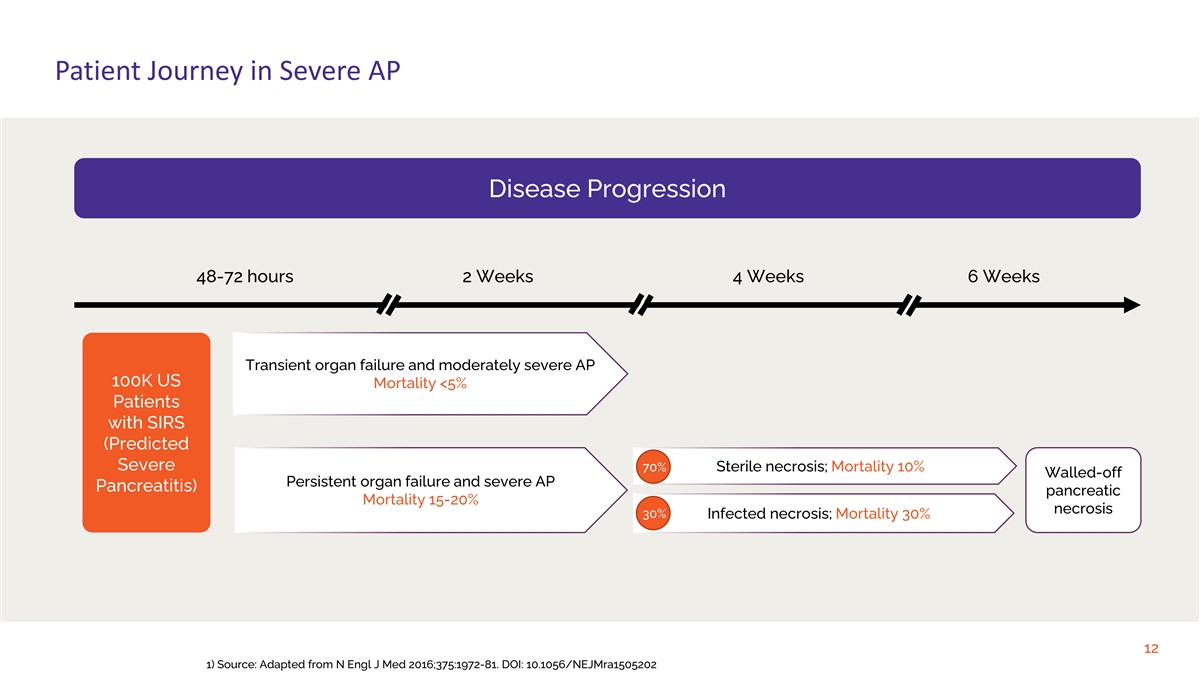 Patient Journey in Severe AP

Disease Progression

48-72 hours

2 Weeks

4 Weeks

6 Weeks

100K US Patients with SIRS (Predicted Severe Pancreatitis)

Transient organ failure and moderately severe AP
Mortality <5%

Persistent organ failure and severe AP
Mortality 15-20%

70%

Sterile necrosis; Mortality 10%

30%

Infected necrosis; Mortality 30%

Walled-off pancreatic necrosis

12

1) Source: Adapted from N Engl J Med 2016;375:1972-81. DOI: 10.1056/NEJMra1505202